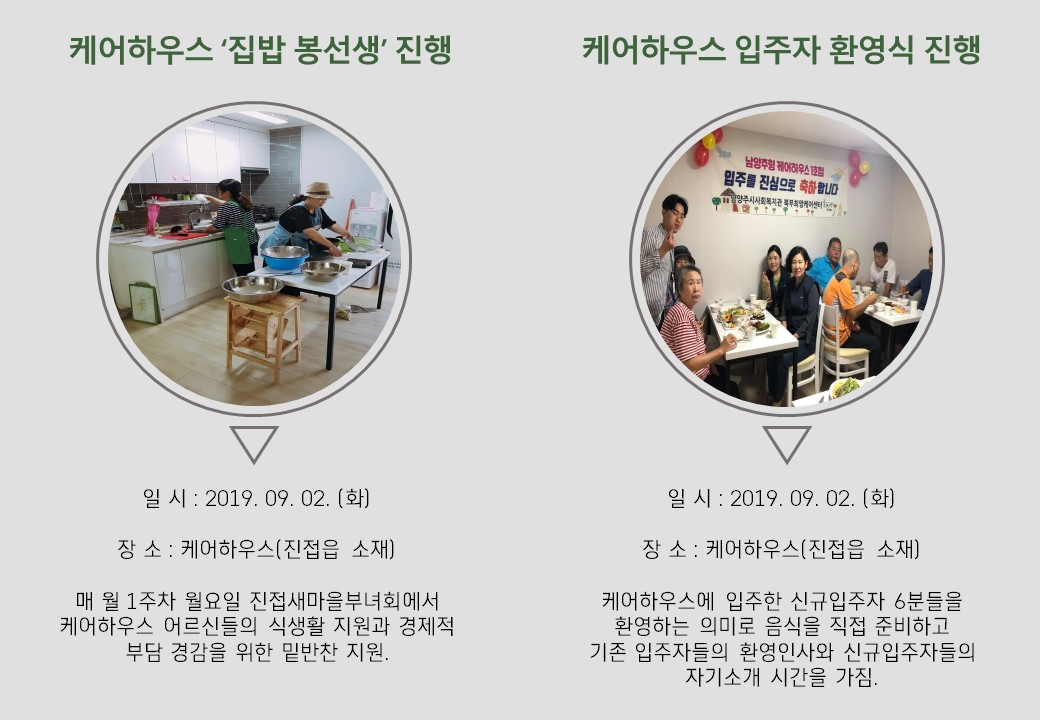 케어하우스 '집밥 봉선생' 진행

일 시 : 2019. 09. 02. (화)

장 소 : 케어하우스(진접읍 소재)

매 월 1주차 월요일 진접새마을부녀회에서 케어하우스 어르신들의 식생활 지원과 경제적 부담 경감을 위한 밑반찬 지원.

케어하우스 입주자 환영식 진행

남양주형 케어하우스 1호점
입주를 진심으로 축하합니다
남양주시사회복지관 북부희망케어센터

일 시 : 2019. 09. 02. (화)

장 소 : 케어하우스(진접읍 소재)

케어하우스에 입주한 신규입주자 6분들을 환영하는 의미로 음식을 직접 준비하고 기존 입주자들의 환영인사와 신규입주자들의 자기소개 시간을 가짐.